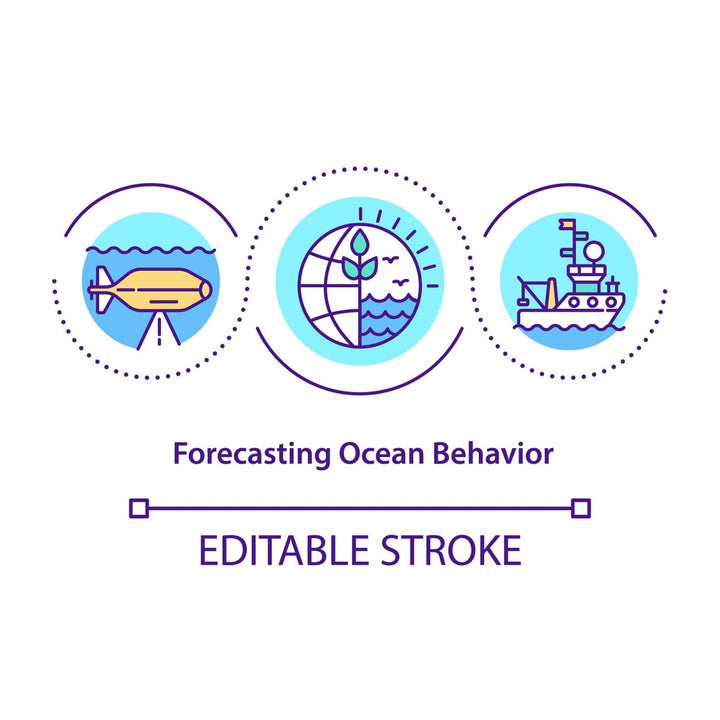 Forecasting Ocean Behavior

EDITABLE STROKE